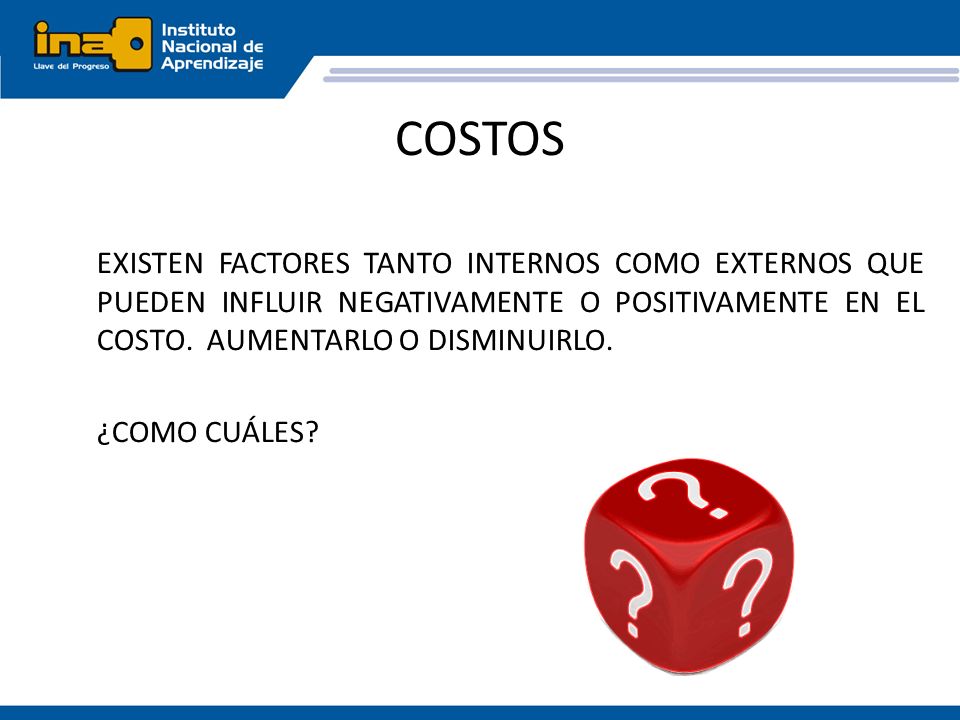 ina Llave del Progreso
Instituto Nacional de Aprendizaje

COSTOS

EXISTEN FACTORES TANTO INTERNOS COMO EXTERNOS QUE PUEDEN INFLUIR NEGATIVAMENTE O POSITIVAMENTE EN EL COSTO. AUMENTARLO O DISMINUIRLO.

¿COMO CUÁLES?

? ? ?